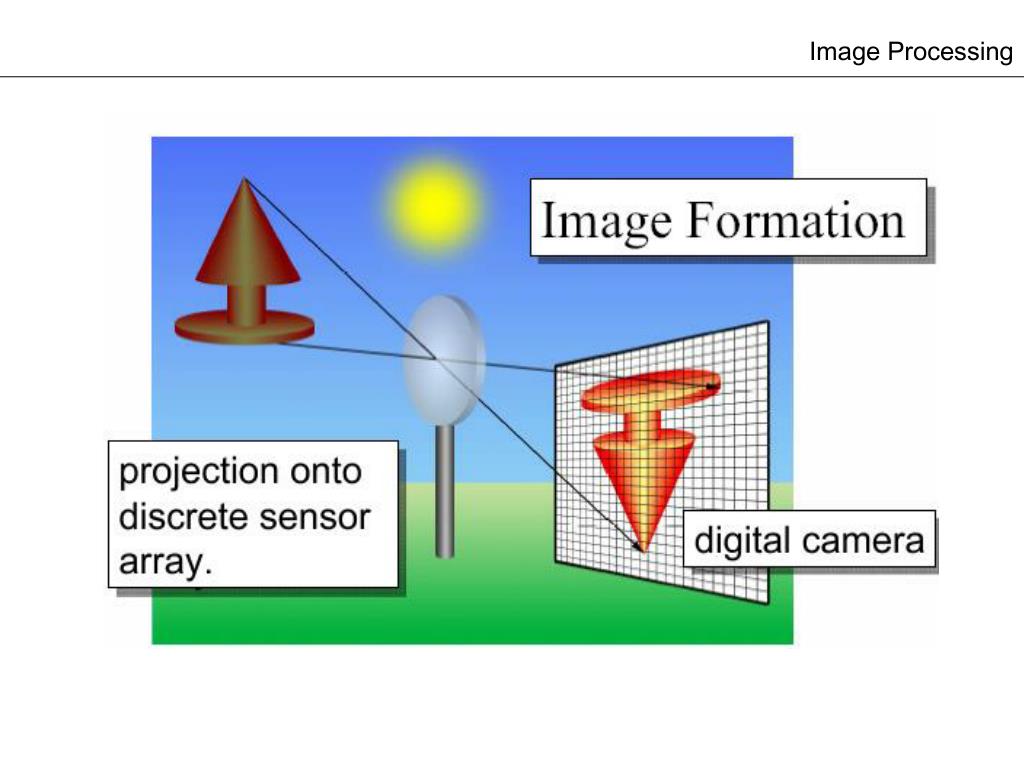 Image Processing

Image Formation

projection onto discrete sensor array.

digital camera